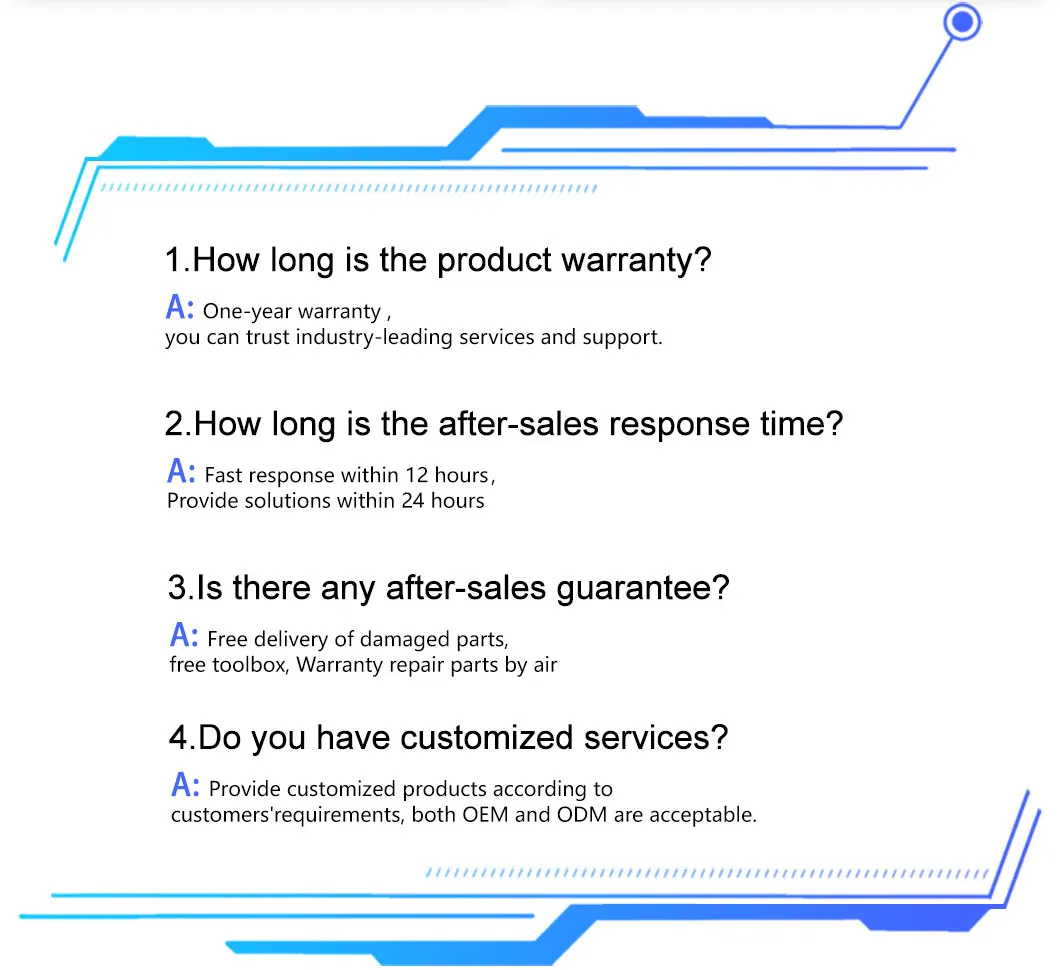 1.How long is the product warranty?

A: One-year warranty ,
you can trust industry-leading services and support.

2.How long is the after-sales response time?

A: Fast response within 12 hours,
Provide solutions within 24 hours

3.Is there any after-sales guarantee?

A: Free delivery of damaged parts,
free toolbox, Warranty repair parts by air

4.Do you have customized services?

A: Provide customized products according to
customers'requirements, both OEM and ODM are acceptable.